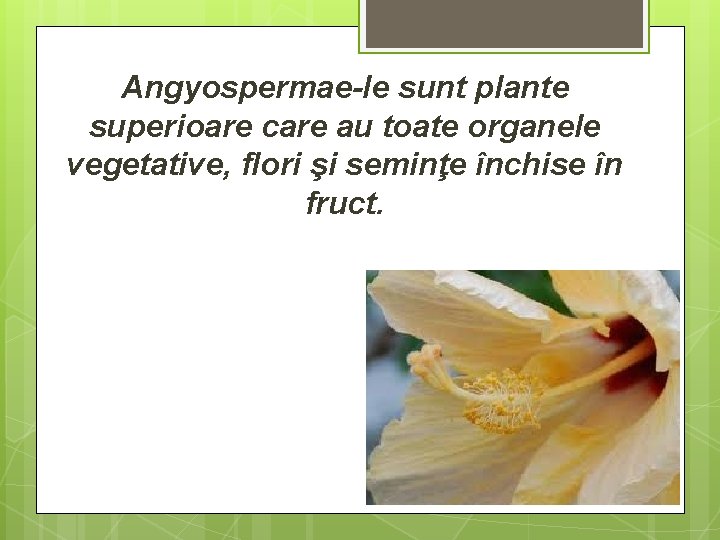 Angyospermae-le sunt plante superioare care au toate organele vegetative, flori şi seminţe închise în fruct.